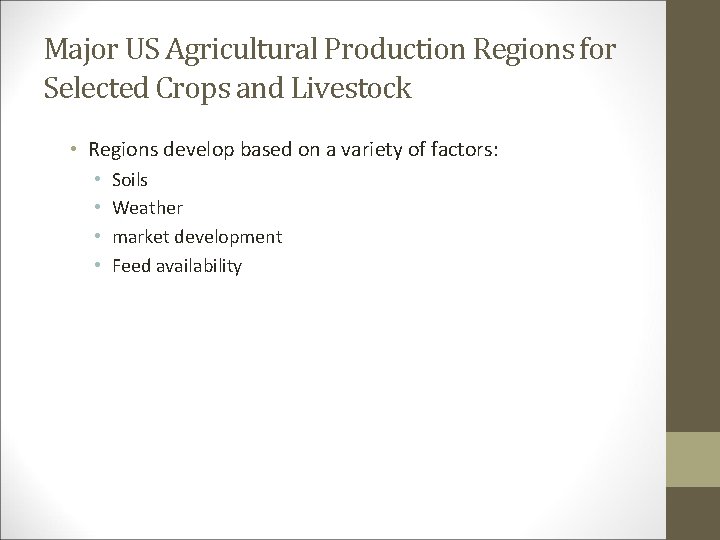 Major US Agricultural Production Regions for Selected Crops and Livestock

• Regions develop based on a variety of factors:
  • Soils
  • Weather
  • market development
  • Feed availability